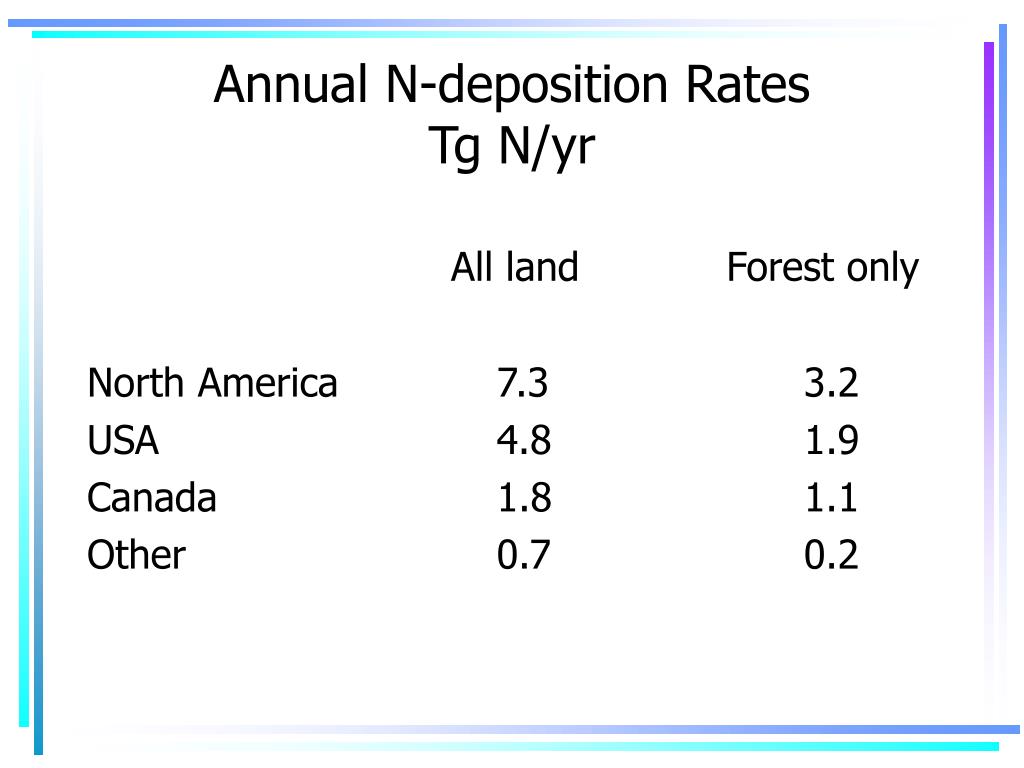 Annual N-deposition Rates
Tg N/yr

|  | All land | Forest only |
|---|---|---|
| North America | 7.3 | 3.2 |
| USA | 4.8 | 1.9 |
| Canada | 1.8 | 1.1 |
| Other | 0.7 | 0.2 |